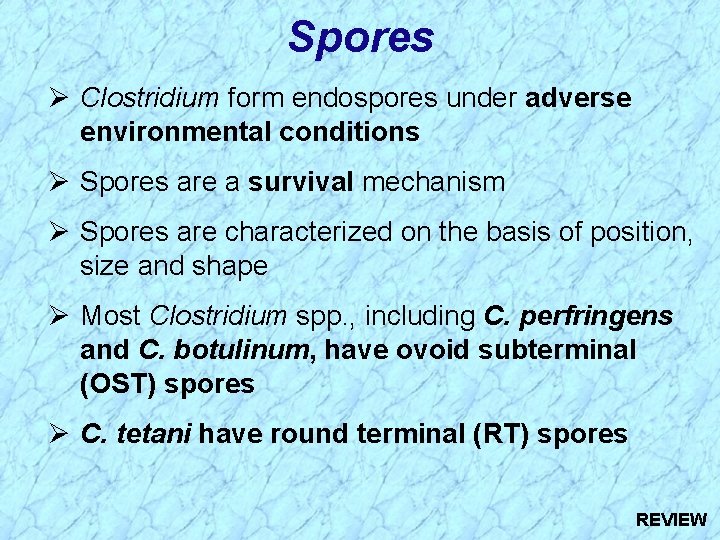 Spores

➢ Clostridium form endospores under adverse environmental conditions

➢ Spores are a survival mechanism

➢ Spores are characterized on the basis of position, size and shape

➢ Most Clostridium spp., including C. perfringens and C. botulinum, have ovoid subterminal (OST) spores

➢ C. tetani have round terminal (RT) spores

REVIEW